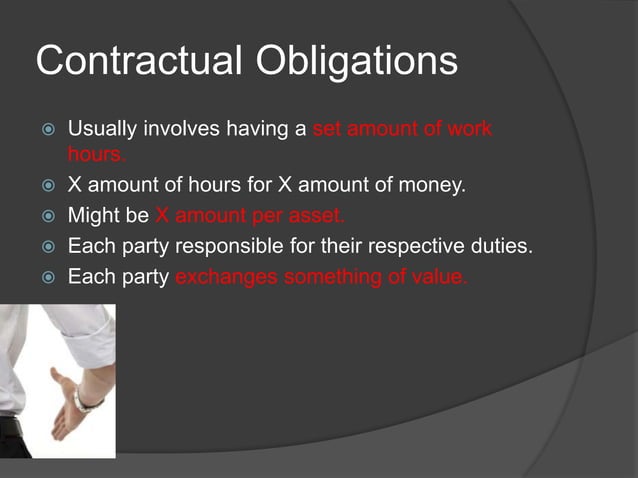 Contractual Obligations

Usually involves having a set amount of work hours.

X amount of hours for X amount of money.

Might be X amount per asset.

Each party responsible for their respective duties.

Each party exchanges something of value.